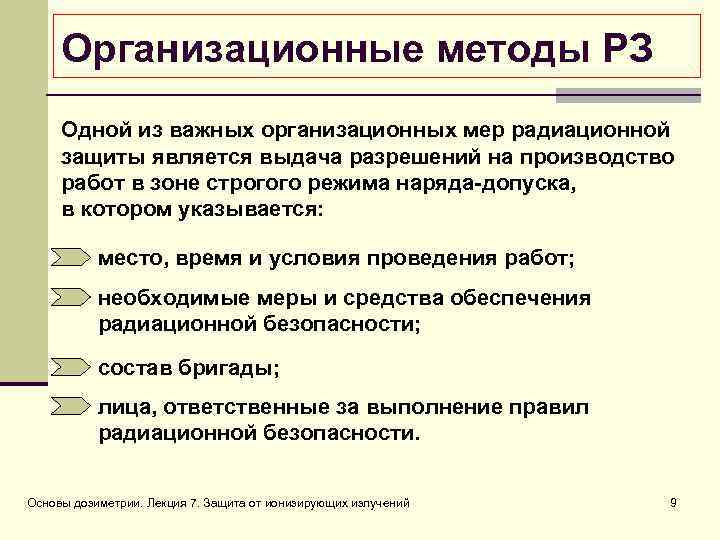 Организационные методы РЗ

Одной из важных организационных мер радиационной защиты является выдача разрешений на производство работ в зоне строгого режима наряда-допуска, в котором указывается:

место, время и условия проведения работ;

необходимые меры и средства обеспечения радиационной безопасности;

состав бригады;

лица, ответственные за выполнение правил радиационной безопасности.

Основы дозиметрии. Лекция 7. Защита от ионизирующих излучений

9